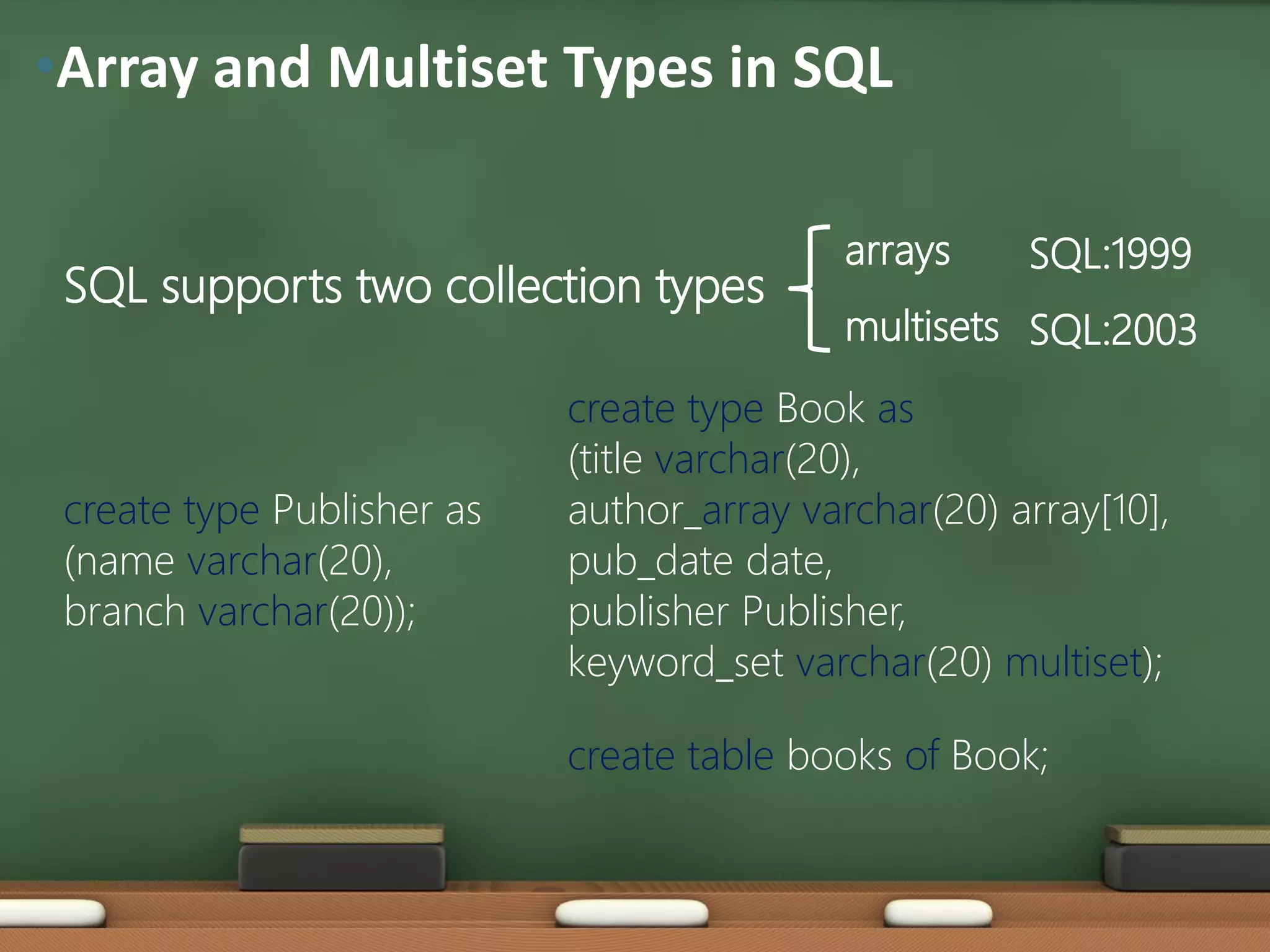 Array and Multiset Types in SQL

SQL supports two collection types

arrays SQL:1999
multisets SQL:2003

create type Publisher as
(name varchar(20),
branch varchar(20));

create type Book as
(title varchar(20),
author_array varchar(20) array[10],
pub_date date,
publisher Publisher,
keyword_set varchar(20) multiset);

create table books of Book;